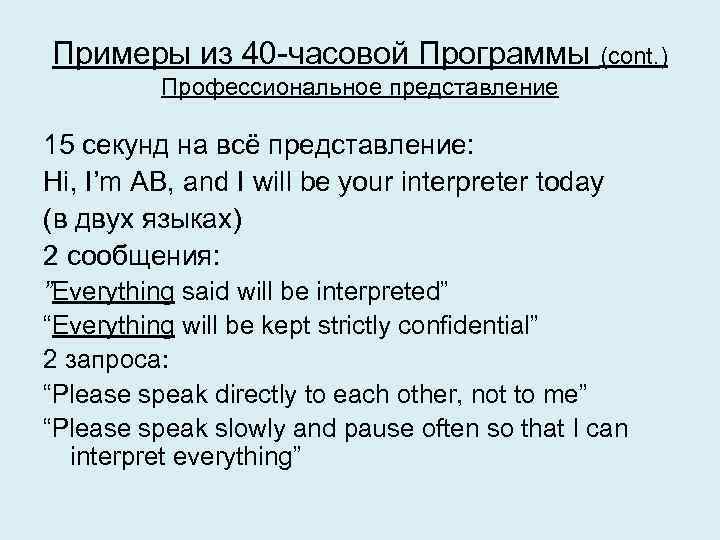 Примеры из 40-часовой Программы (cont.)
Профессиональное представление

15 секунд на всё представление:
Hi, I'm AB, and I will be your interpreter today
(в двух языках)
2 сообщения:
"Everything said will be interpreted"
"Everything will be kept strictly confidential"
2 запроса:
"Please speak directly to each other, not to me"
"Please speak slowly and pause often so that I can interpret everything"